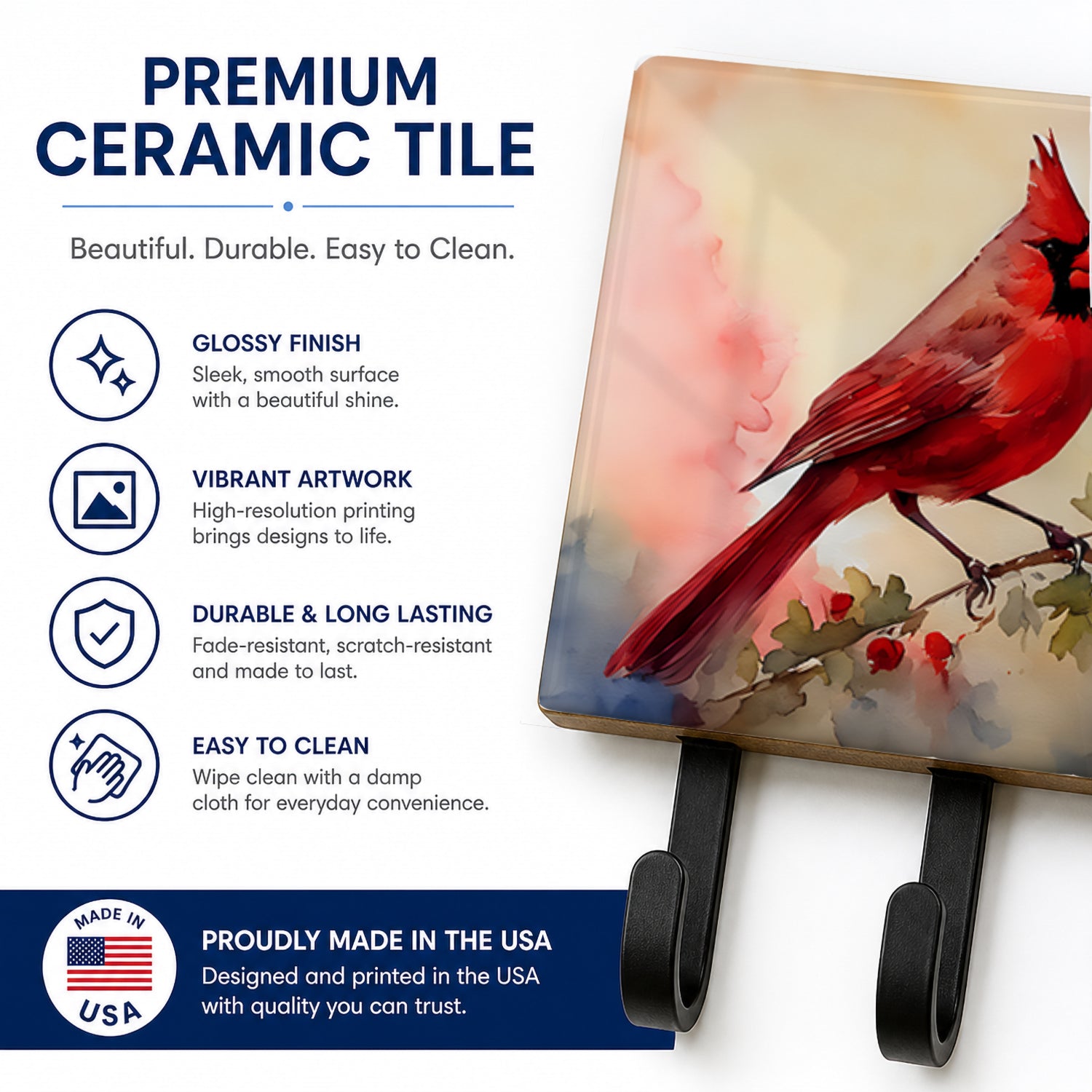 PREMIUM CERAMIC TILE

Beautiful. Durable. Easy to Clean.

GLOSSY FINISH
Sleek, smooth surface with a beautiful shine.

VIBRANT ARTWORK
High-resolution printing brings designs to life.

DURABLE & LONG LASTING
Fade-resistant, scratch-resistant and made to last.

EASY TO CLEAN
Wipe clean with a damp cloth for everyday convenience.

MADE IN USA

PROUDLY MADE IN THE USA
Designed and printed in the USA with quality you can trust.